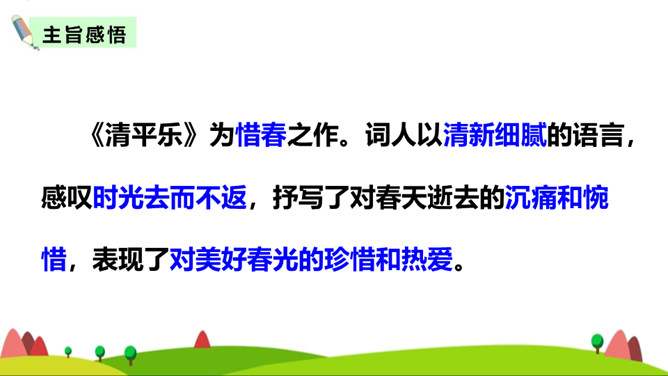 主旨感悟

《清平乐》为惜春之作。词人以清新细腻的语言，感叹时光去而不返，抒写了对春天逝去的沉痛和惋惜，表现了对美好春光的珍惜和热爱。